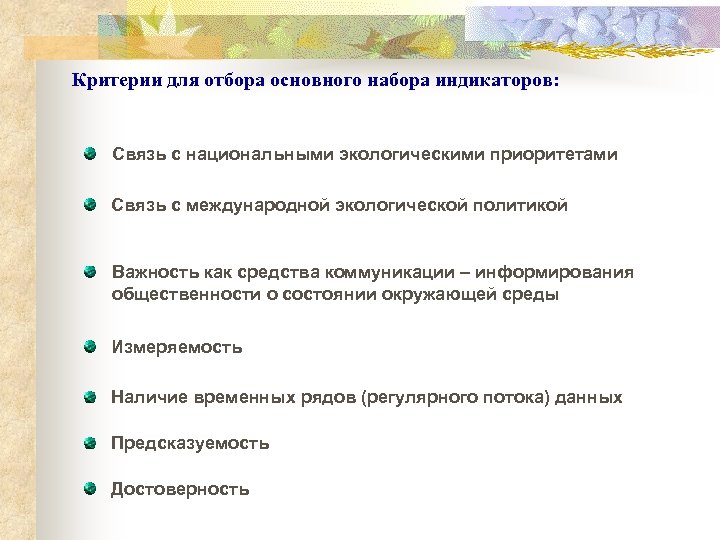 Критерии для отбора основного набора индикаторов:

Связь с национальными экологическими приоритетами

Связь с международной экологической политикой

Важность как средства коммуникации – информирования общественности о состоянии окружающей среды

Измеряемость

Наличие временных рядов (регулярного потока) данных

Предсказуемость

Достоверность